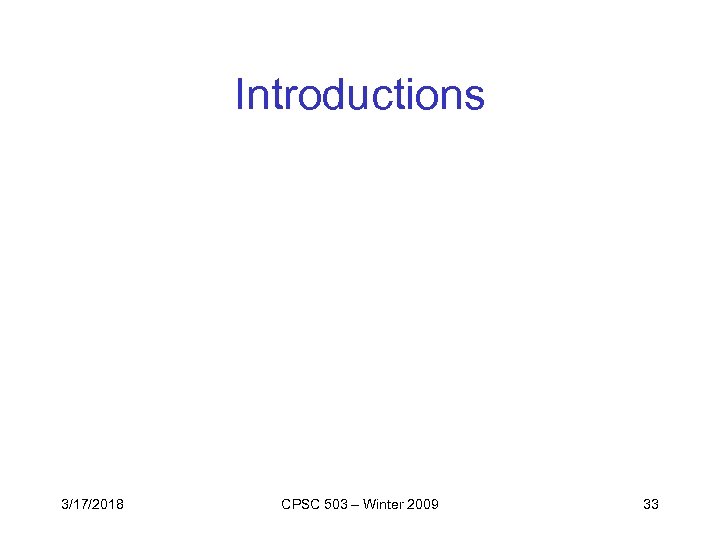 Introductions

3/17/2018

CPSC 503 – Winter 2009

33